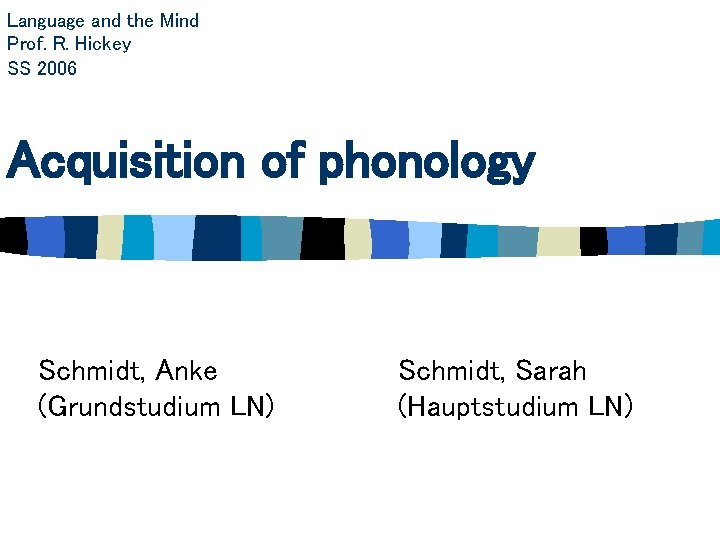 Language and the Mind
Prof. R. Hickey
SS 2006

Acquisition of phonology

Schmidt, Anke
(Grundstudium LN)

Schmidt, Sarah
(Hauptstudium LN)